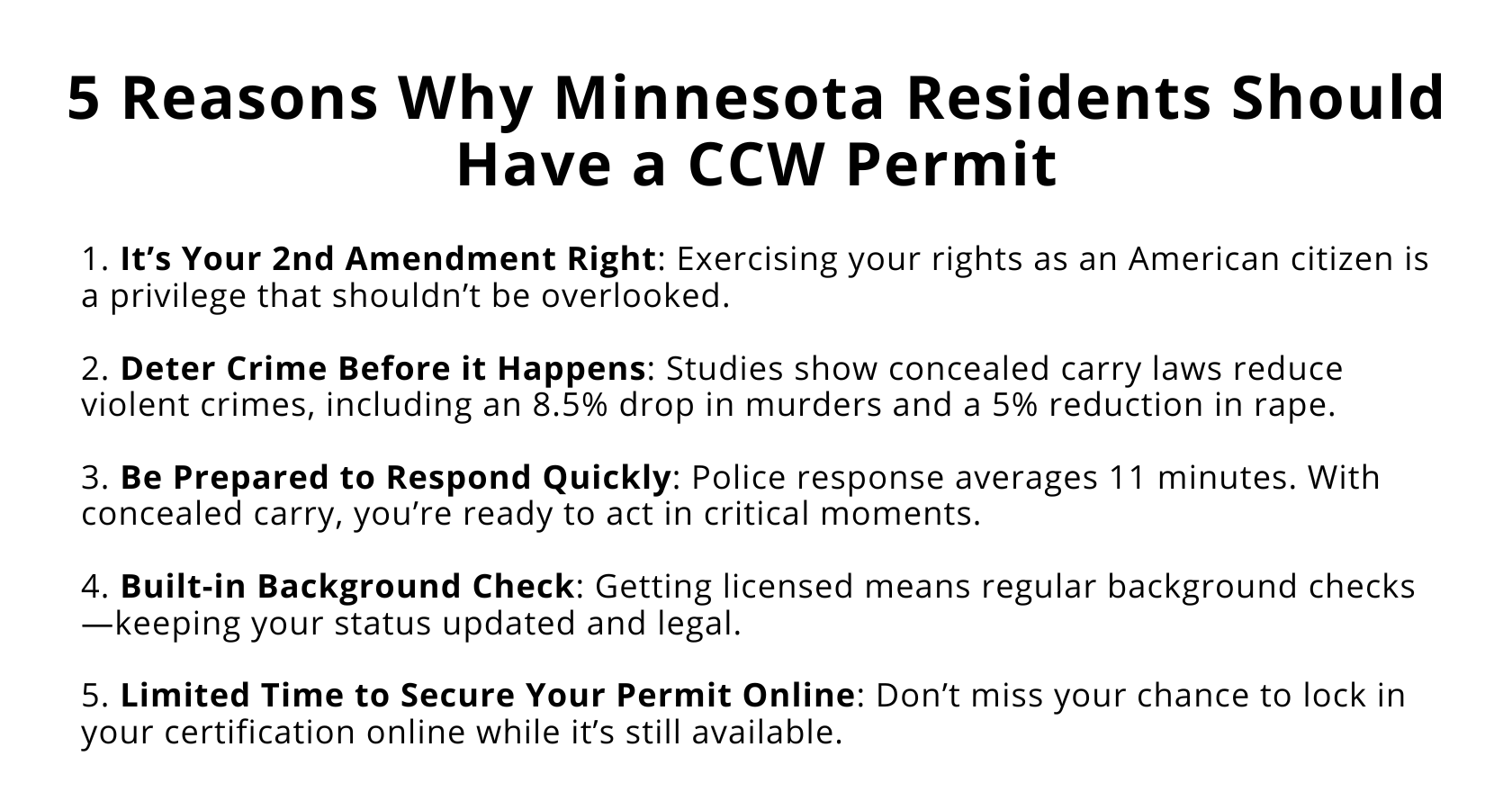 5 Reasons Why Minnesota Residents Should Have a CCW Permit

1. It’s Your 2nd Amendment Right: Exercising your rights as an American citizen is a privilege that shouldn’t be overlooked.

2. Deter Crime Before it Happens: Studies show concealed carry laws reduce violent crimes, including an 8.5% drop in murders and a 5% reduction in rape.

3. Be Prepared to Respond Quickly: Police response averages 11 minutes. With concealed carry, you’re ready to act in critical moments.

4. Built-in Background Check: Getting licensed means regular background checks—keeping your status updated and legal.

5. Limited Time to Secure Your Permit Online: Don’t miss your chance to lock in your certification online while it’s still available.